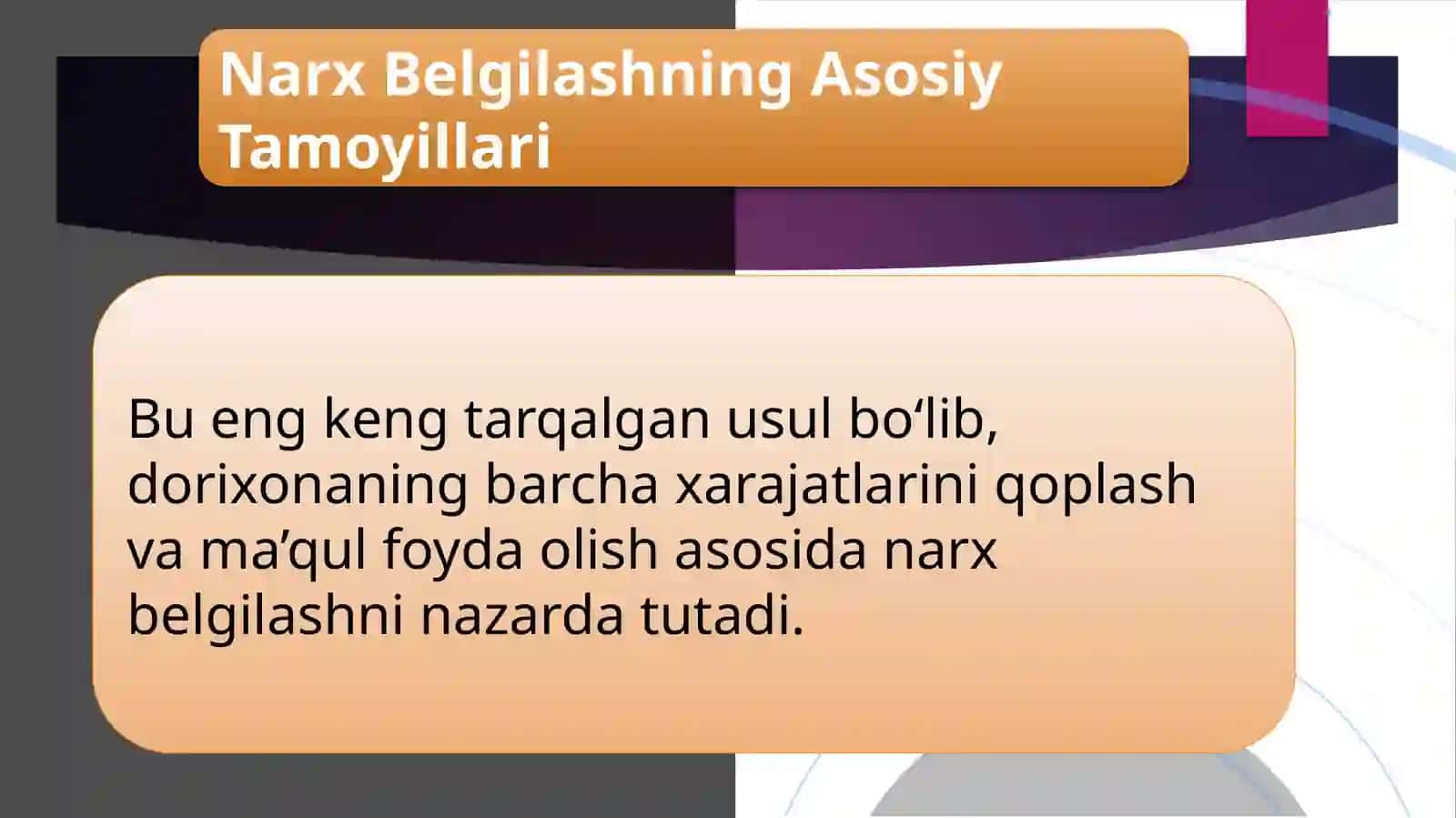 Narx Belgilashning Asosiy Tamoyillari

Bu eng keng tarqalgan usul bo‘lib, dorixonaning barcha xarajatlarini qoplash va ma’qul foyda olish asosida narx belgilashni nazarda tutadi.